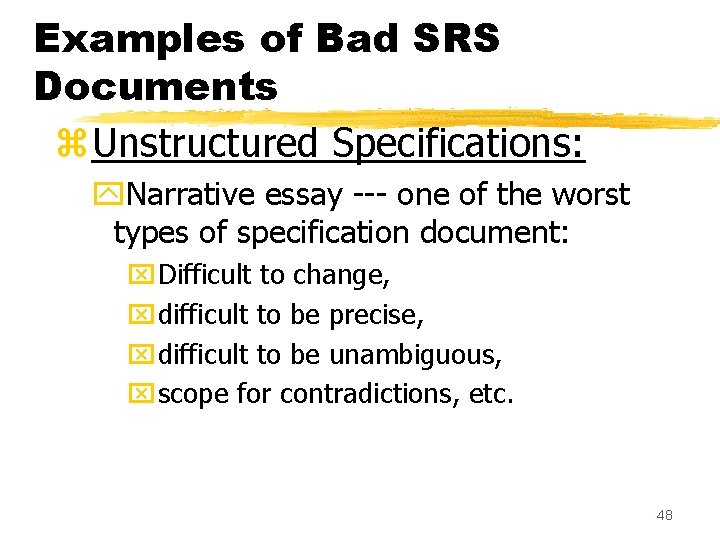 Examples of Bad SRS Documents

Unstructured Specifications:

Narrative essay --- one of the worst types of specification document:

Difficult to change,

difficult to be precise,

difficult to be unambiguous,

scope for contradictions, etc.

48